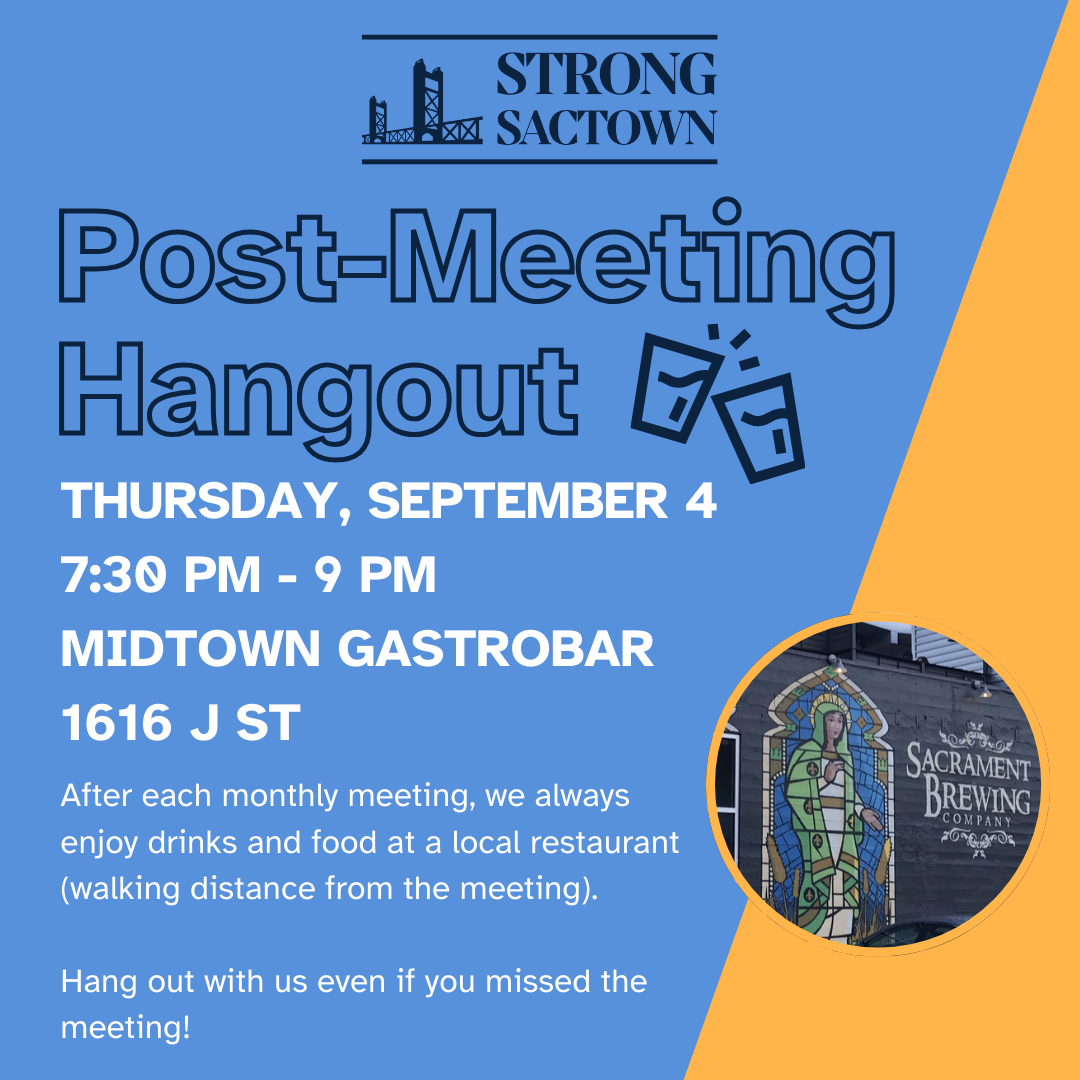 STRONG SACTOWN

Post-Meeting Hangout

THURSDAY, SEPTEMBER 4
7:30 PM - 9 PM
MIDTOWN GASTROBAR
1616 J ST

After each monthly meeting, we always enjoy drinks and food at a local restaurant (walking distance from the meeting).

Hang out with us even if you missed the meeting!

SACRAMENT BREWING COMPANY